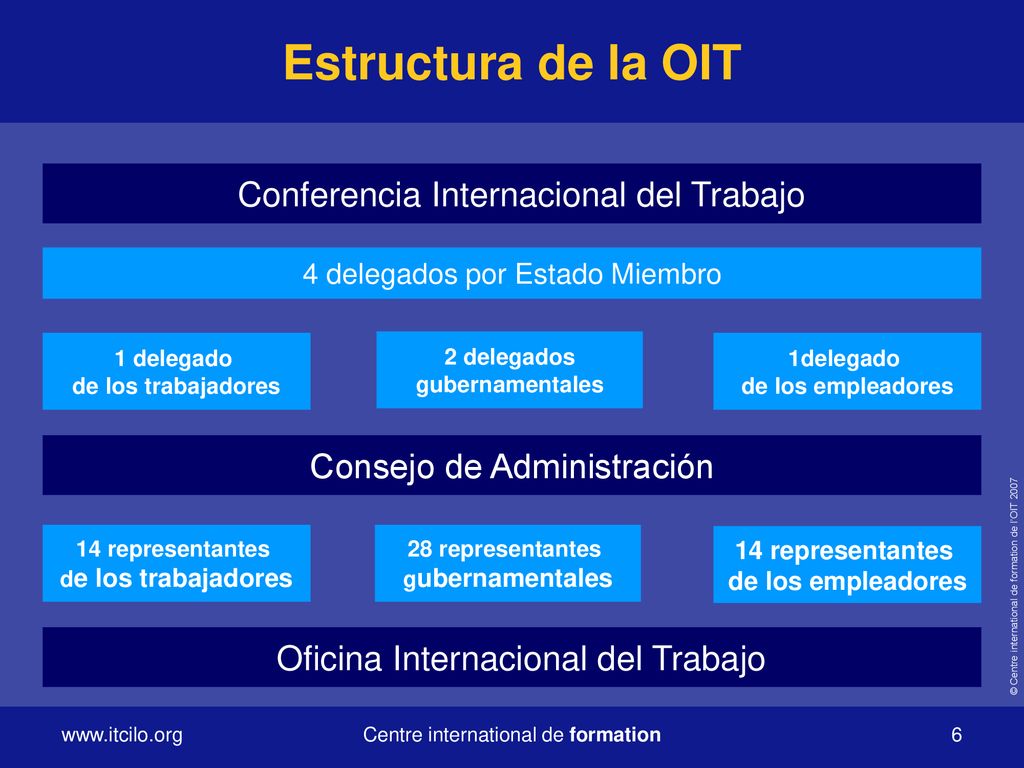 Estructura de la OIT

Conferencia Internacional del Trabajo

4 delegados por Estado Miembro

1 delegado
de los trabajadores

2 delegados
gubernamentales

1delegado
de los empleadores

Consejo de Administración

14 representantes
de los trabajadores

28 representantes
gubernamentales

14 representantes
de los empleadores

Oficina Internacional del Trabajo

© Centre international de formation de l'OIT 2007

www.itcilo.org

Centre international de formation

6